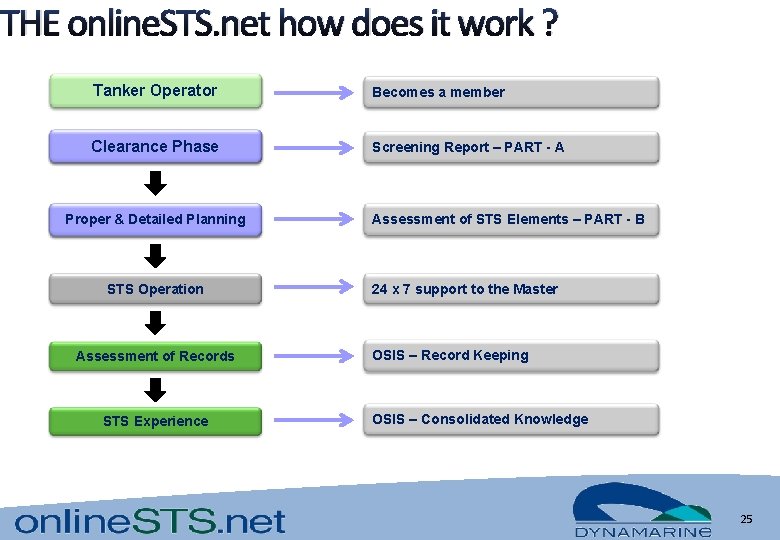 THE onlineSTS.net how does it work ?

Tanker Operator

Becomes a member

Clearance Phase

Screening Report – PART - A

Proper & Detailed Planning

Assessment of STS Elements – PART - B

STS Operation

24 x 7 support to the Master

Assessment of Records

OSIS – Record Keeping

STS Experience

OSIS – Consolidated Knowledge

onlineSTS.net

DYNAMARINE

25